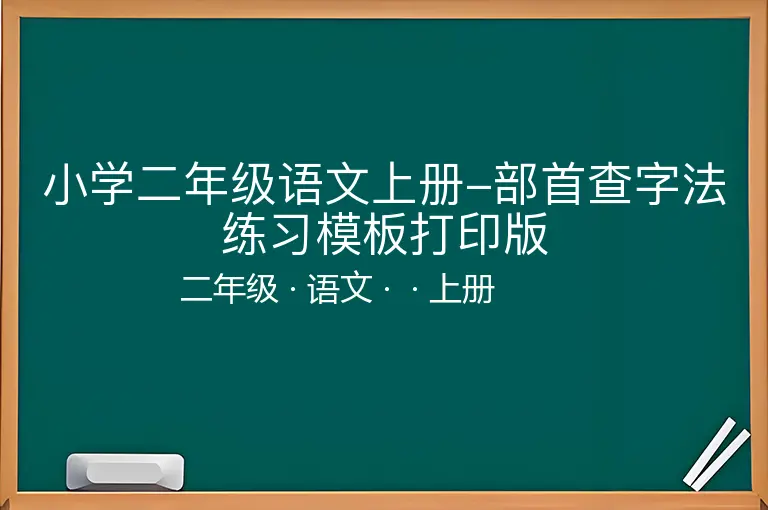 小学二年级语文上册–部首查字法练习模板打印版

二年级 · 语文 · · 上册